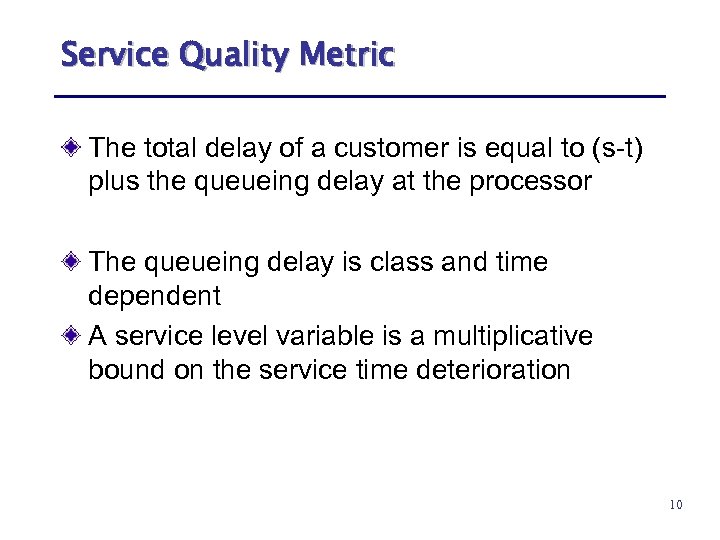 Service Quality Metric

The total delay of a customer is equal to (s-t) plus the queueing delay at the processor

The queueing delay is class and time dependent

A service level variable is a multiplicative bound on the service time deterioration

10